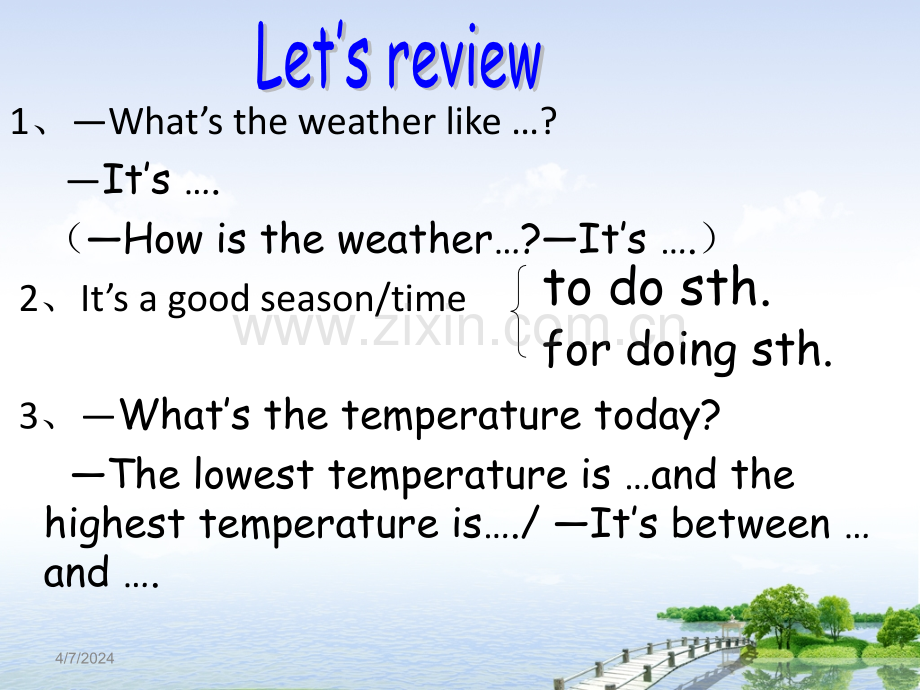 Let's review

1、—What's the weather like …?

—It's ….

（—How is the weather…?—It's ….）

2、It's a good season/time

to do sth.

for doing sth.

3、—What's the temperature today?

—The lowest temperature is …and the highest temperature is…./ —It's between … and ….

4/7/2024

www.zixin.com.cn